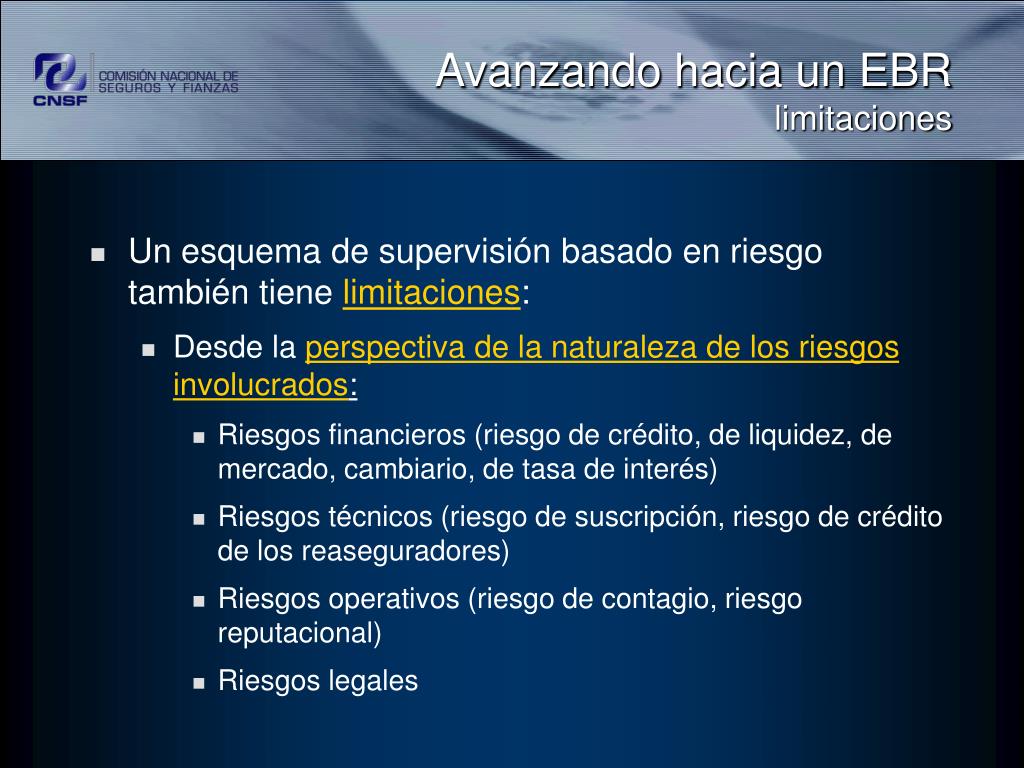 CNSF COMISIÓN NACIONAL DE SEGUROS Y FIANZAS

Avanzando hacia un EBR
limitaciones

Un esquema de supervisión basado en riesgo también tiene limitaciones:

Desde la perspectiva de la naturaleza de los riesgos involucrados:

Riesgos financieros (riesgo de crédito, de liquidez, de mercado, cambiario, de tasa de interés)

Riesgos técnicos (riesgo de suscripción, riesgo de crédito de los reaseguradores)

Riesgos operativos (riesgo de contagio, riesgo reputacional)

Riesgos legales